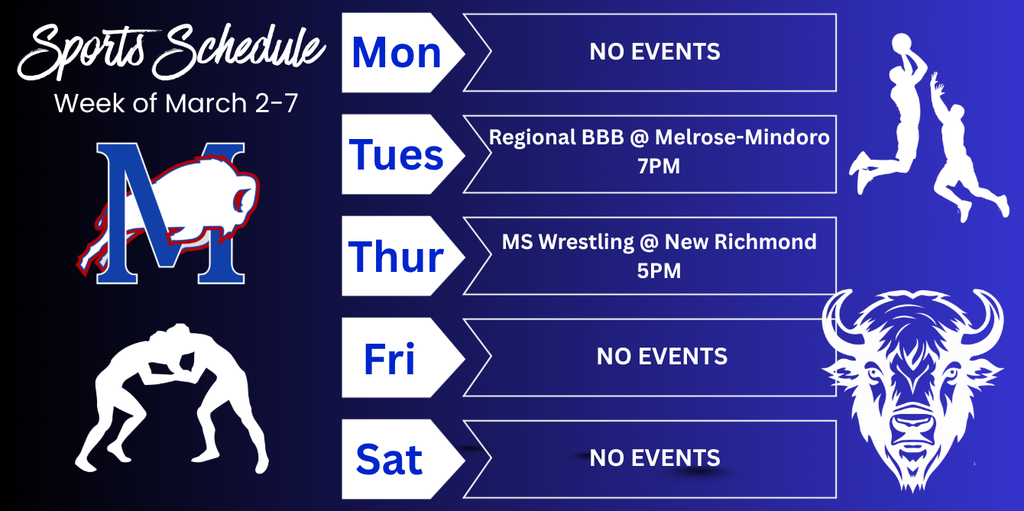 Sports Schedule
Week of March 2-7

M

Mon
NO EVENTS

Tues
Regional BBB @ Melrose-Mindoro
7PM

Thur
MS Wrestling @ New Richmond
5PM

Fri
NO EVENTS

Sat
NO EVENTS